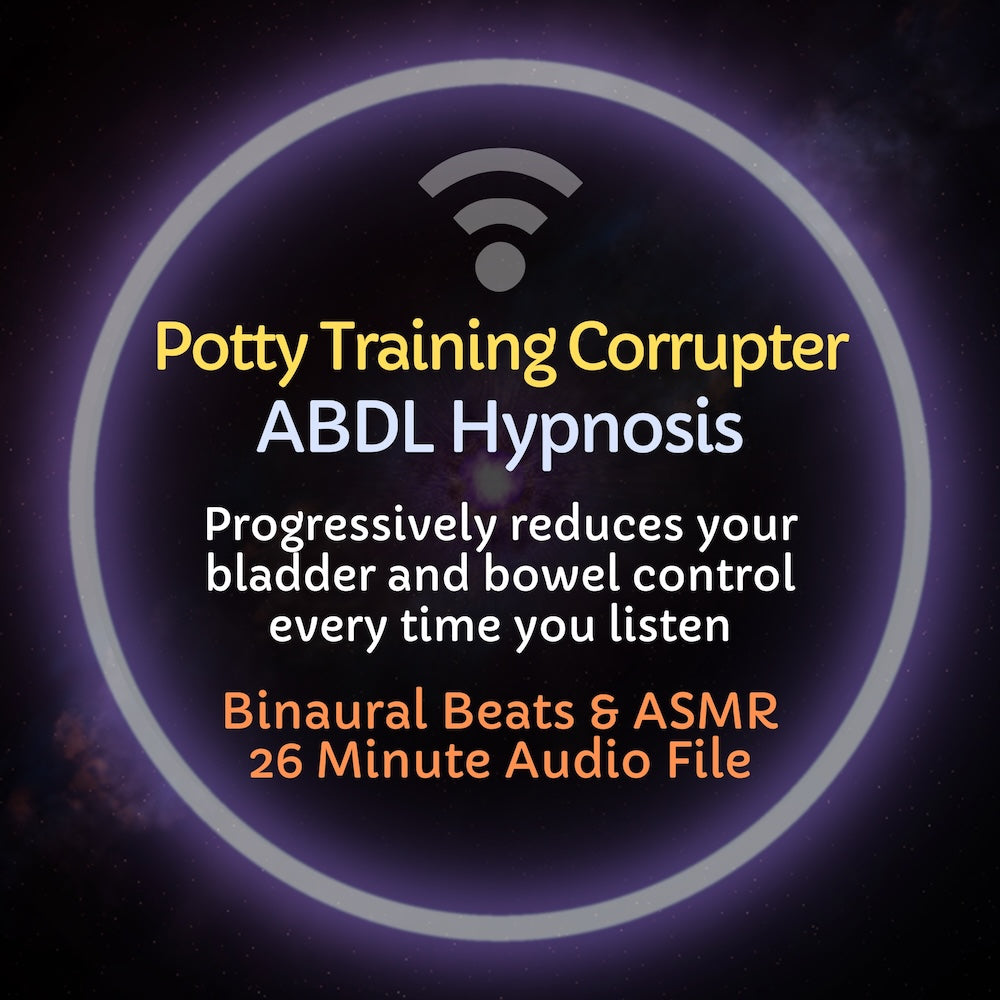 Potty Training Corrupter
ABDL Hypnosis

Progressively reduces your bladder and bowel control every time you listen

Binaural Beats & ASMR
26 Minute Audio File